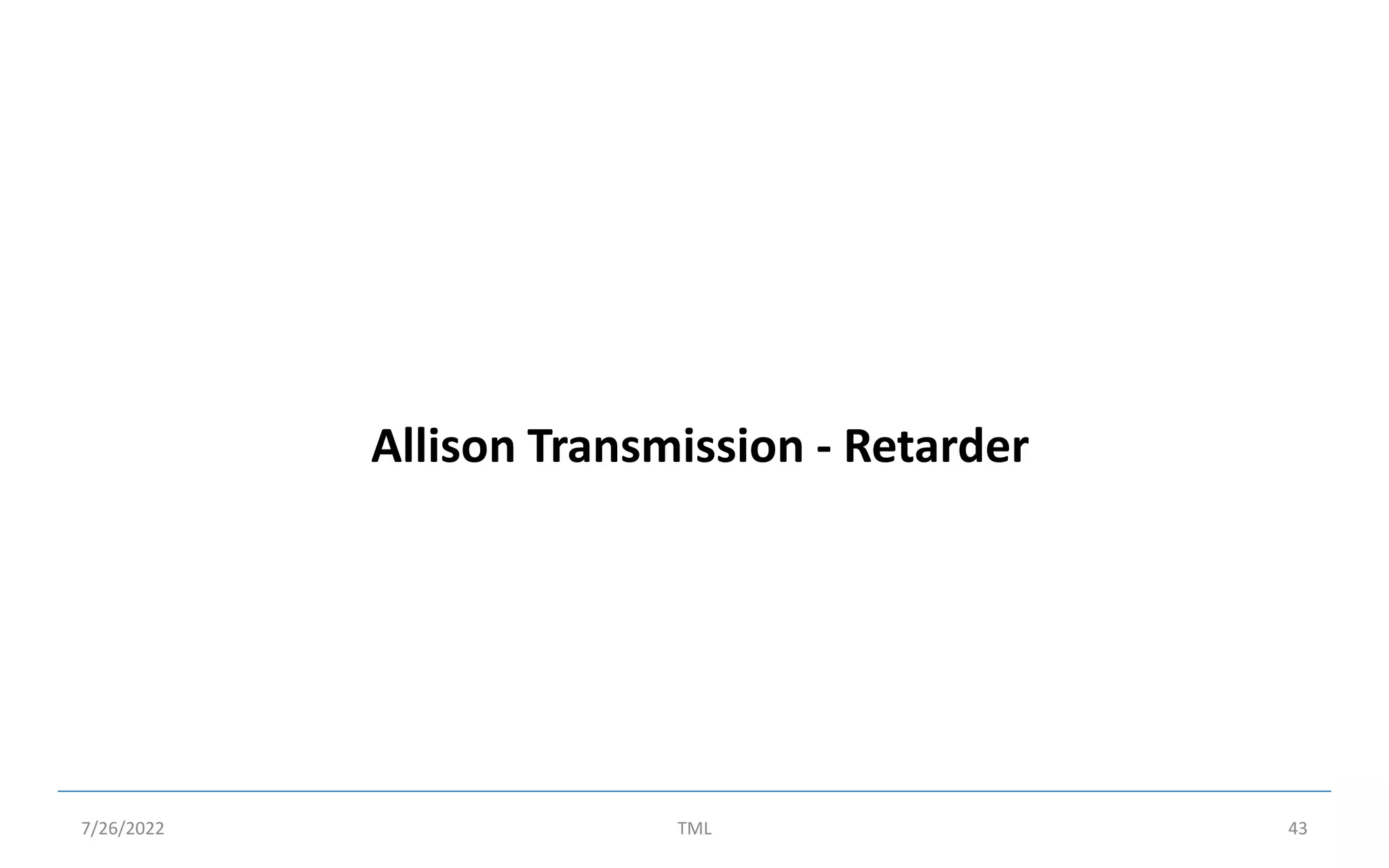 Allison Transmission - Retarder

7/26/2022 TML 43